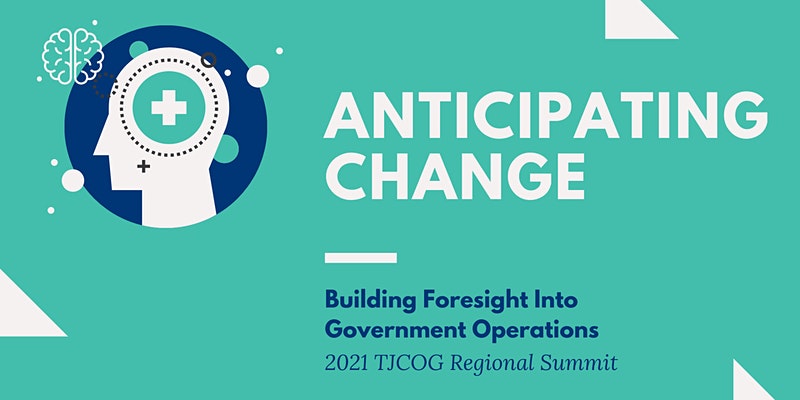 ANTICIPATING CHANGE

Building Foresight Into Government Operations

2021 TJCOG Regional Summit